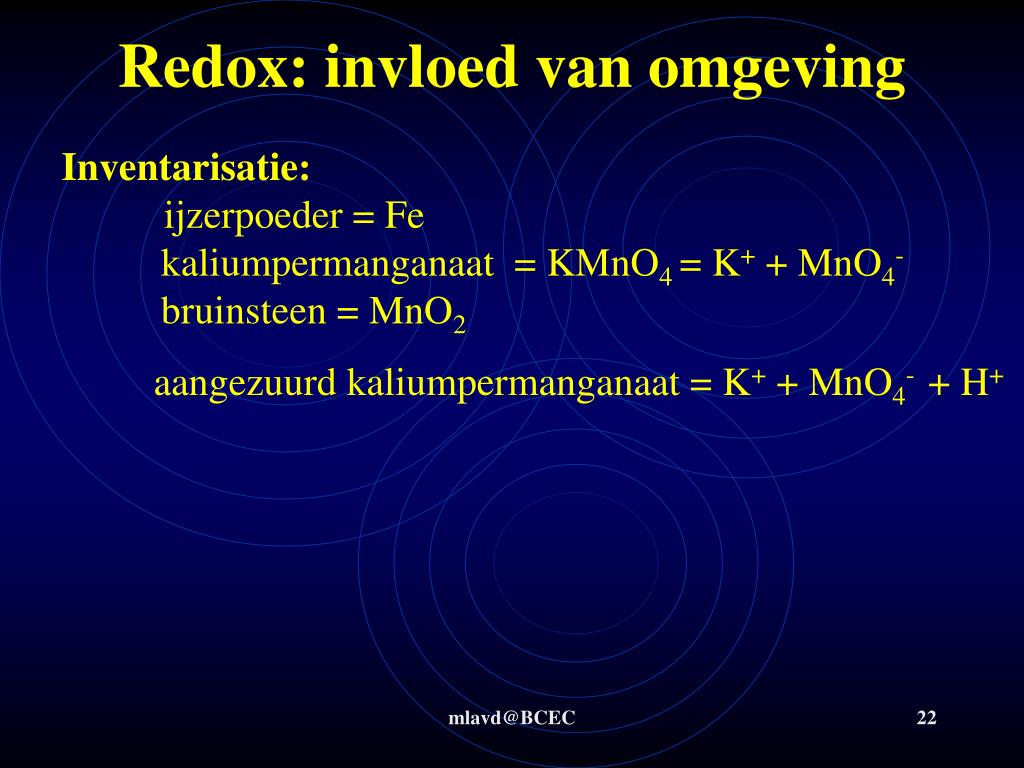 Redox: invloed van omgeving

Inventarisatie:

ijzerpoeder = Fe
kaliumpermanganaat = $KMnO_4$ = $K^+$ + $MnO_4^-$
bruinsteen = $MnO_2$

aangezuurd kaliumpermanganaat = $K^+$ + $MnO_4^-$ + $H^+$

mlavd@BCEC

22